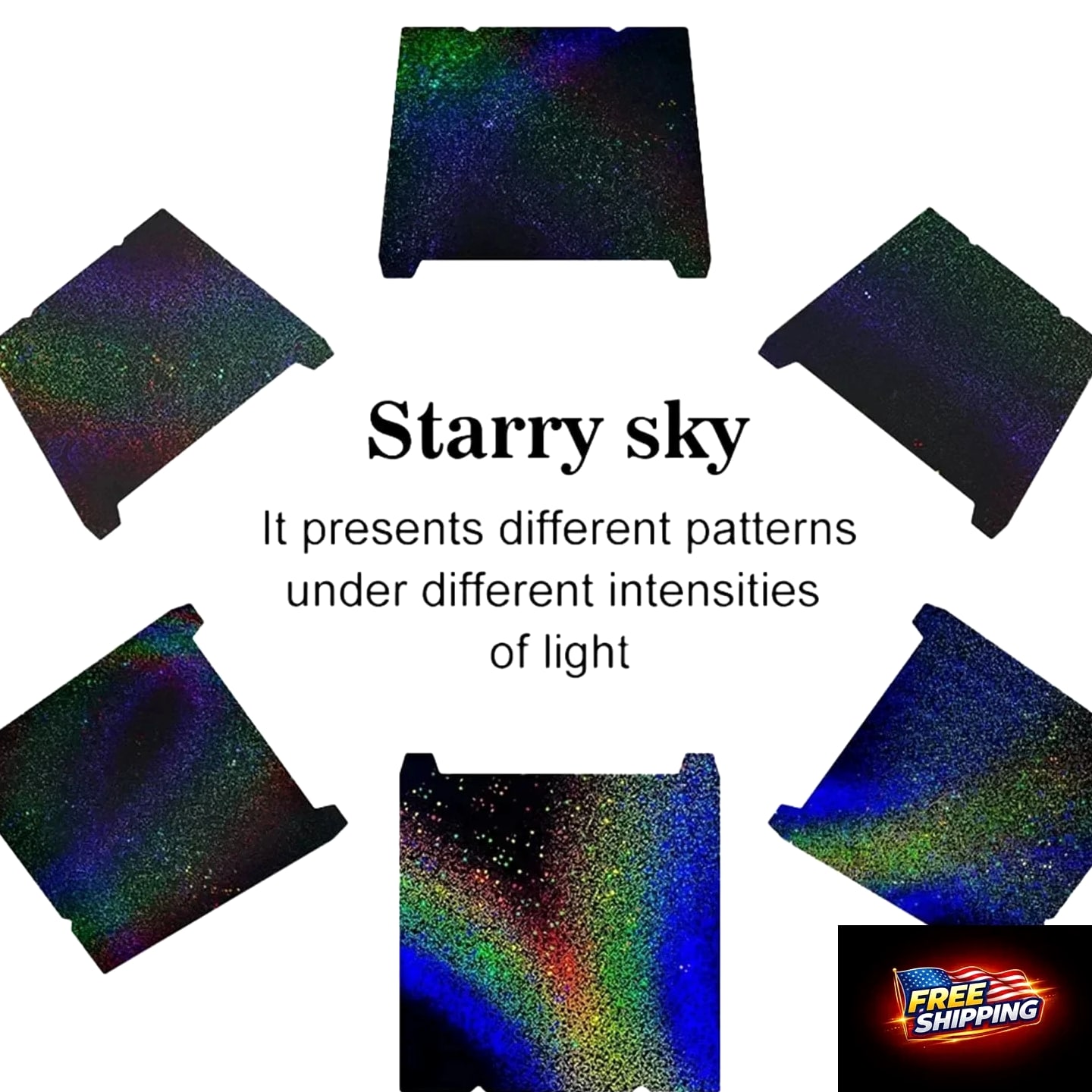 Starry sky

It presents different patterns under different intensities of light

FREE SHIPPING